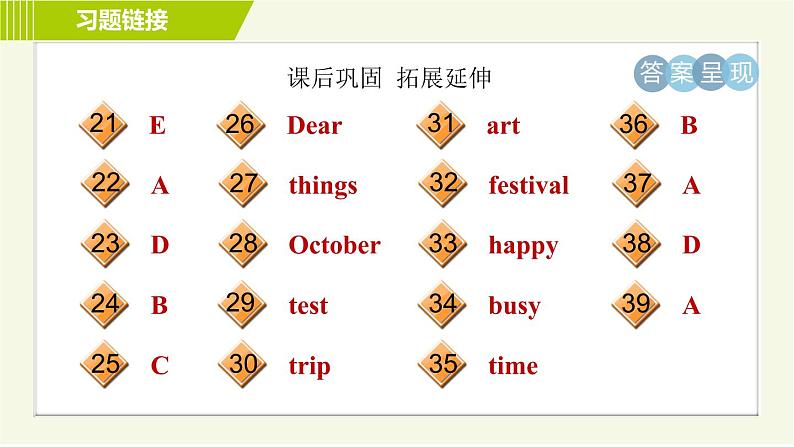 习题链接

课后巩固 拓展延伸

答案呈现

21 E
22 A
23 D
24 B
25 C

26 Dear
27 things
28 October
29 test
30 trip

31 art
32 festival
33 happy
34 busy
35 time

36 B
37 A
38 D
39 A